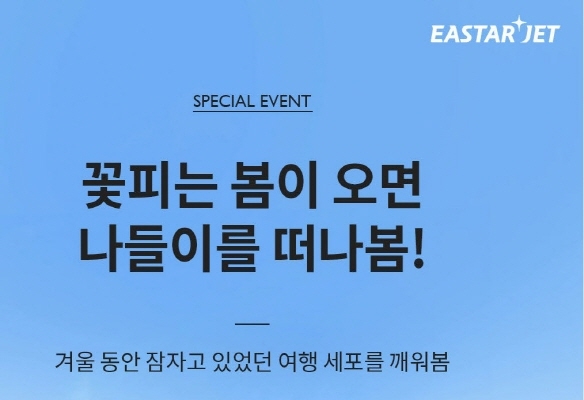 EASTAR JET

SPECIAL EVENT

꽃피는 봄이 오면
나들이를 떠나봄!

겨울 동안 잠자고 있었던 여행 세포를 깨워봄